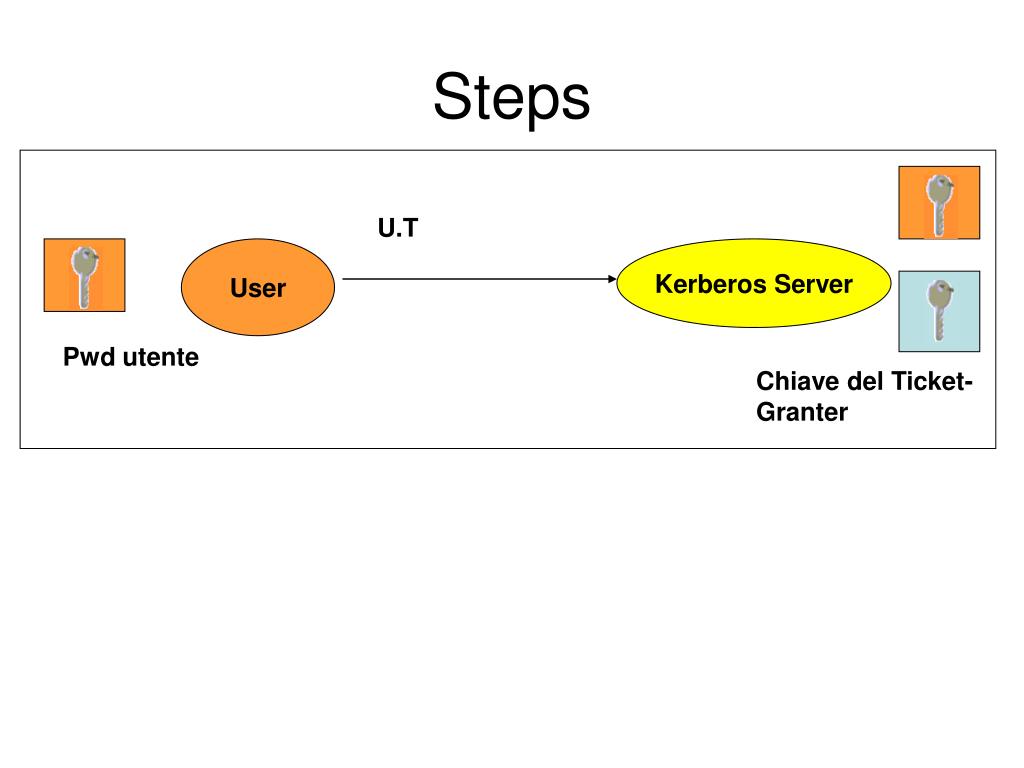 Steps

U.T

User

Kerberos Server

Pwd utente

Chiave del Ticket-Granter